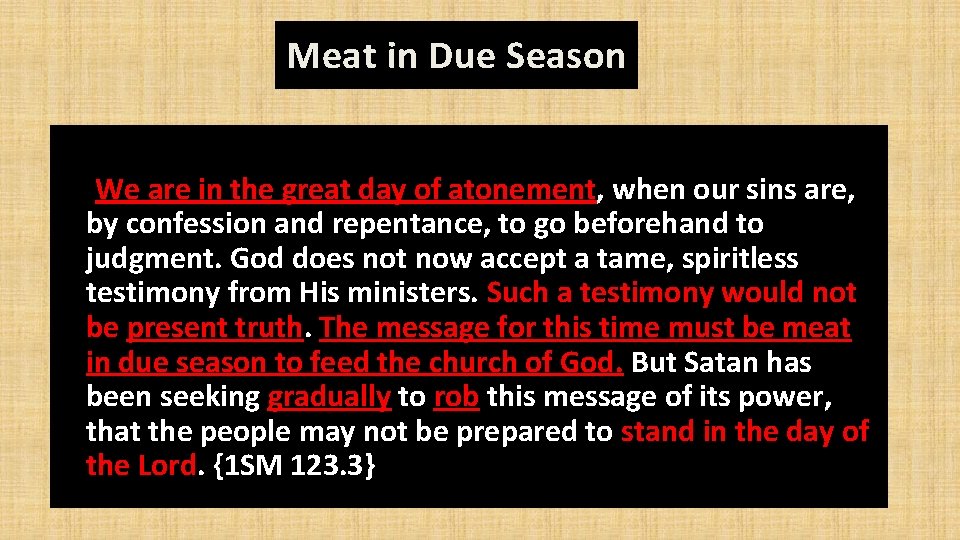 Meat in Due Season

We are in the great day of atonement, when our sins are, by confession and repentance, to go beforehand to judgment. God does not now accept a tame, spiritless testimony from His ministers. Such a testimony would not be present truth. The message for this time must be meat in due season to feed the church of God. But Satan has been seeking gradually to rob this message of its power, that the people may not be prepared to stand in the day of the Lord. {1SM 123.3}